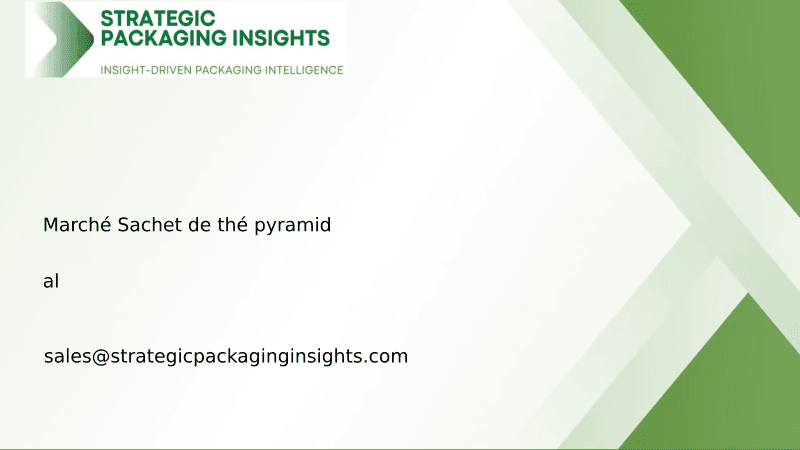 STRATEGIC PACKAGING INSIGHTS

INSIGHT-DRIVEN PACKAGING INTELLIGENCE

Marché Sachet de thé pyramid

al

sales@strategicpackaginginsights.com